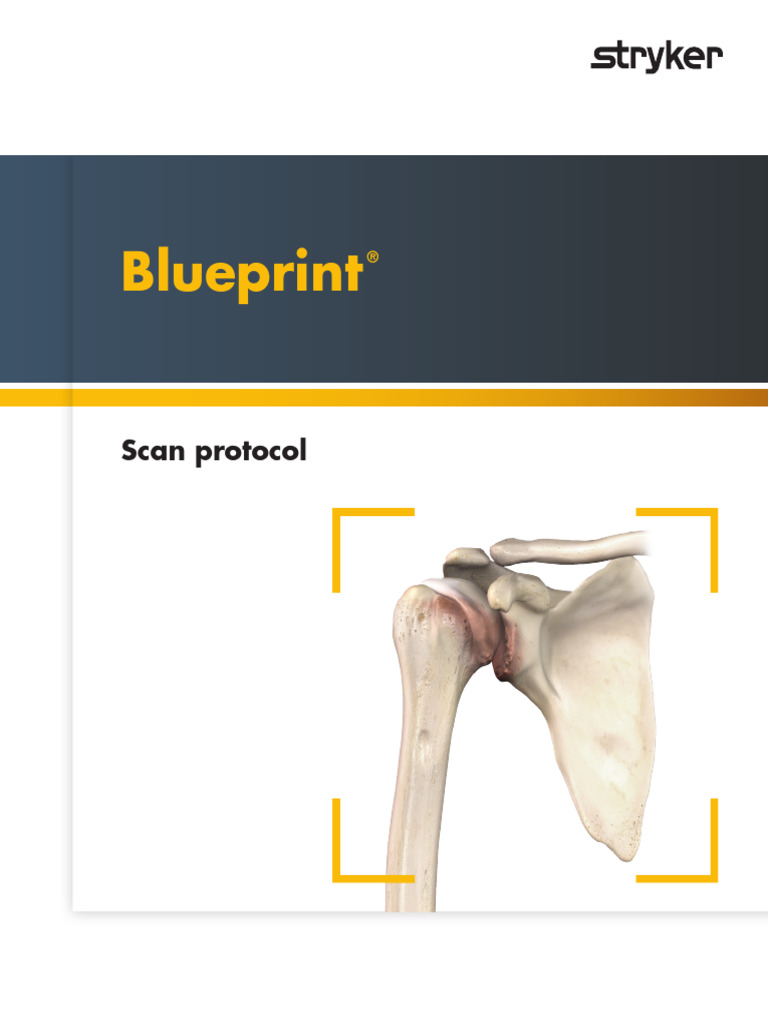 stryker

Blueprint®

Scan protocol